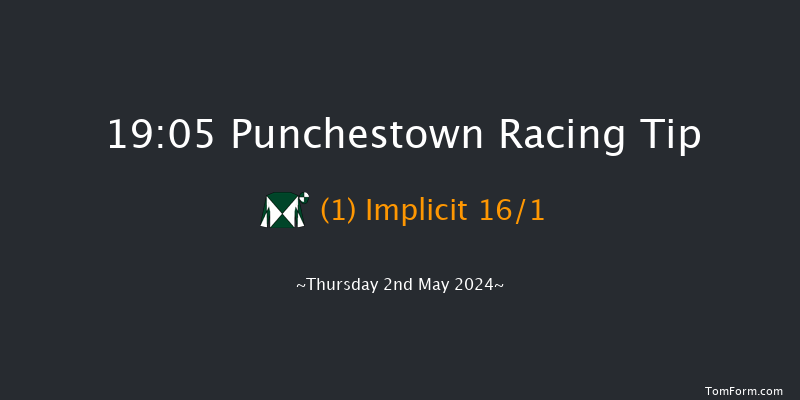 19:05 Punchestown Racing Tip

(1) Implicit 16/1

~Thursday 2nd May 2024~

TomForm.com